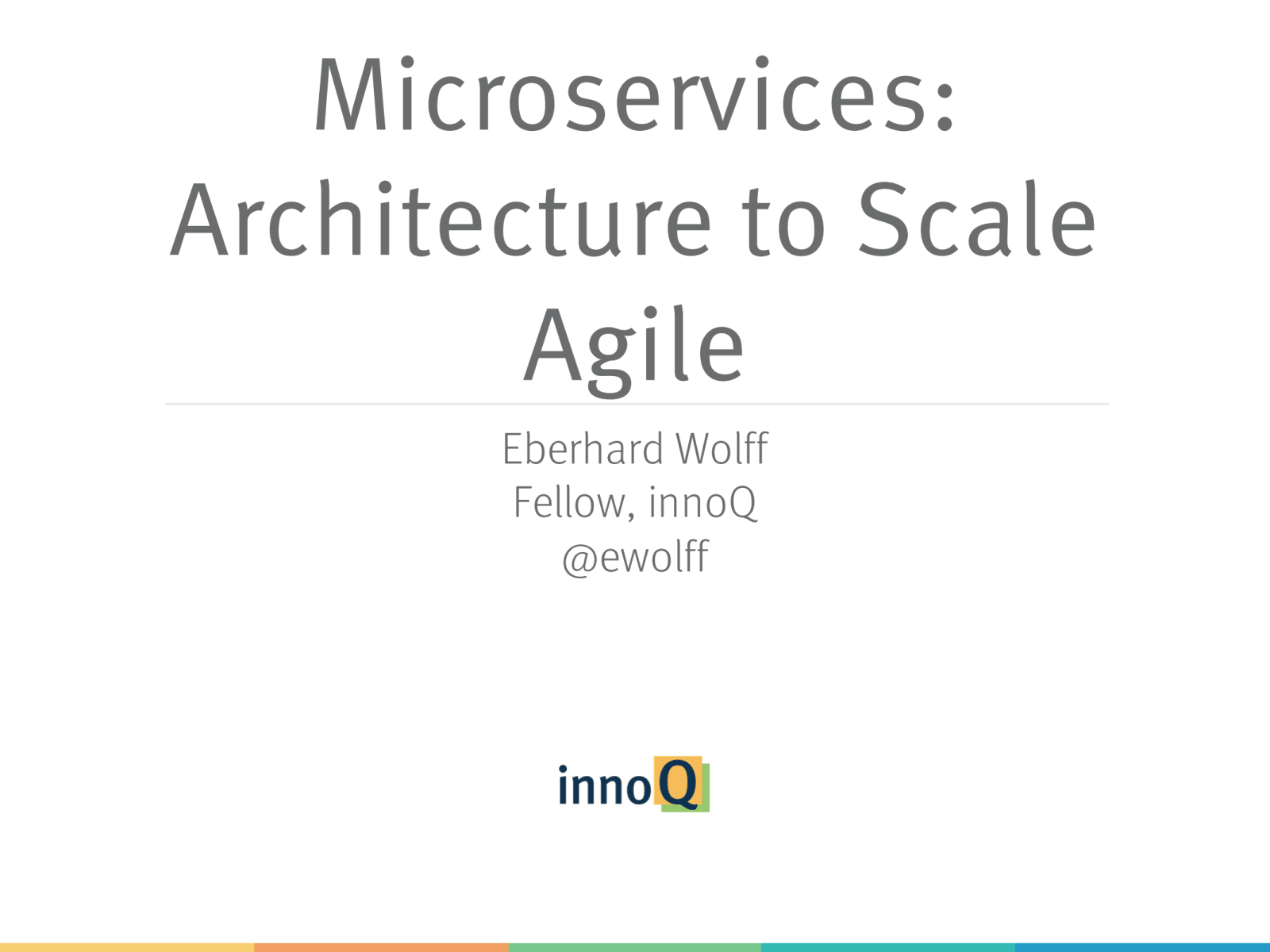 Microservices: Architecture to Scale Agile

Eberhard Wolff
Fellow, innoQ
@ewolff

innoQ